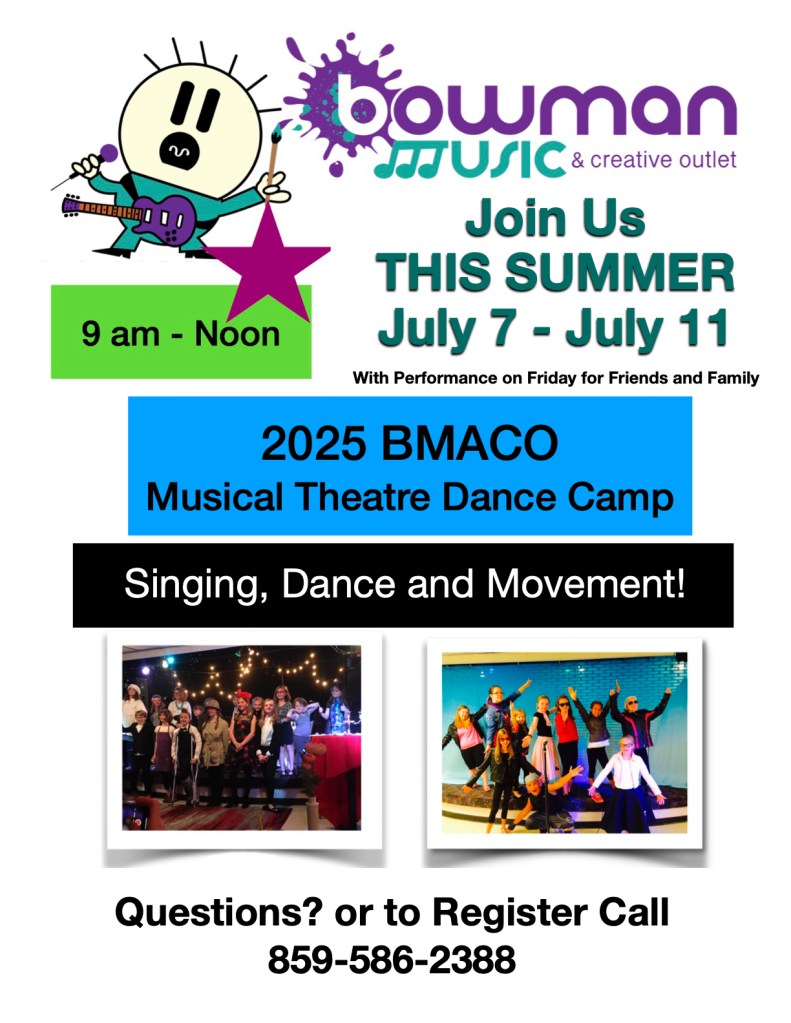 bowman MUSIC & creative outlet

Join Us
THIS SUMMER
July 7 - July 11

9 am - Noon

With Performance on Friday for Friends and Family

2025 BMACO
Musical Theatre Dance Camp

Singing, Dance and Movement!

Questions? or to Register Call
859-586-2388